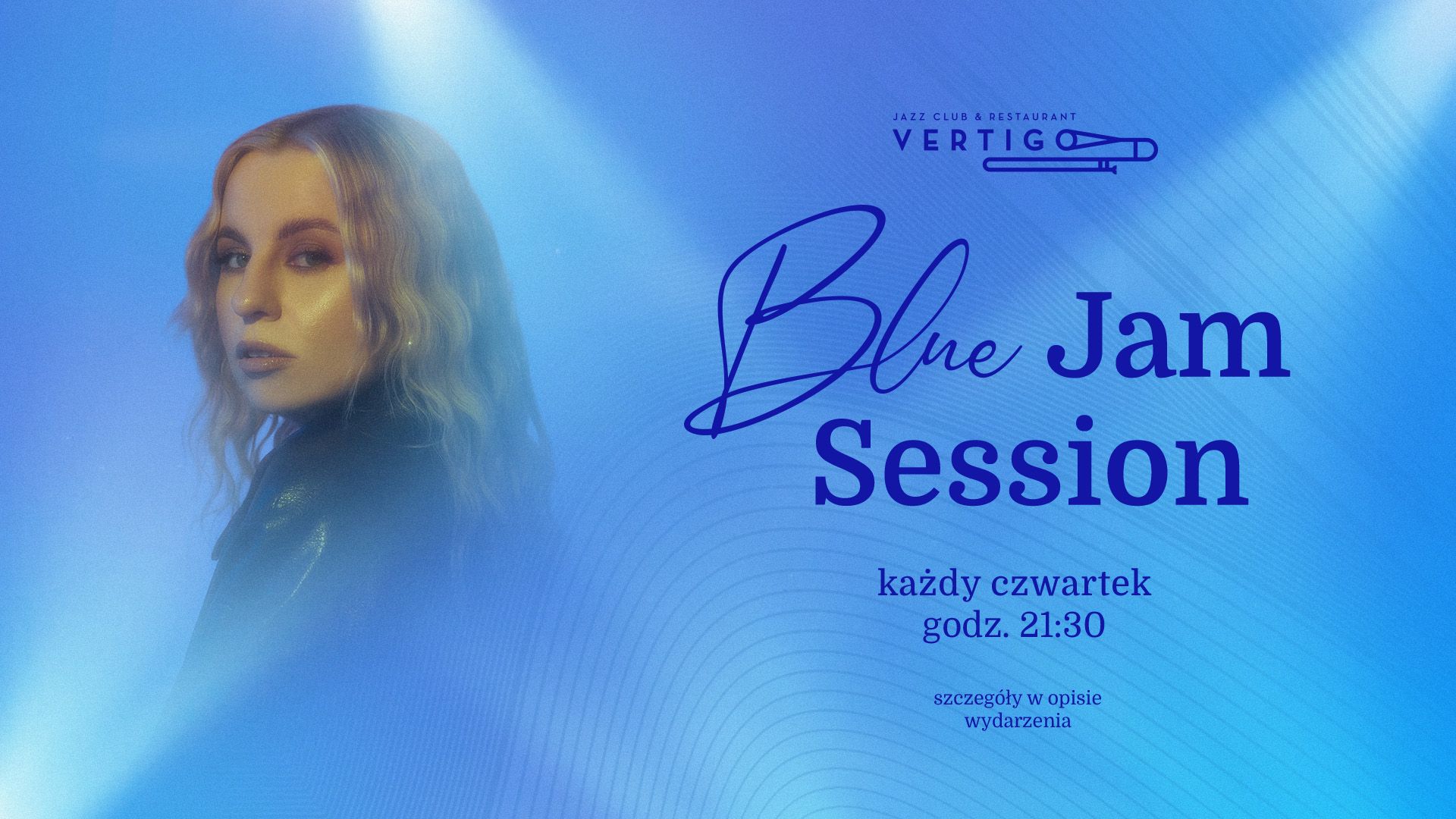 JAZZ CLUB & RESTAURANT
VERTIGO

Blue Jam Session

każdy czwartek
godz. 21:30

szczegóły w opisie
wydarzenia